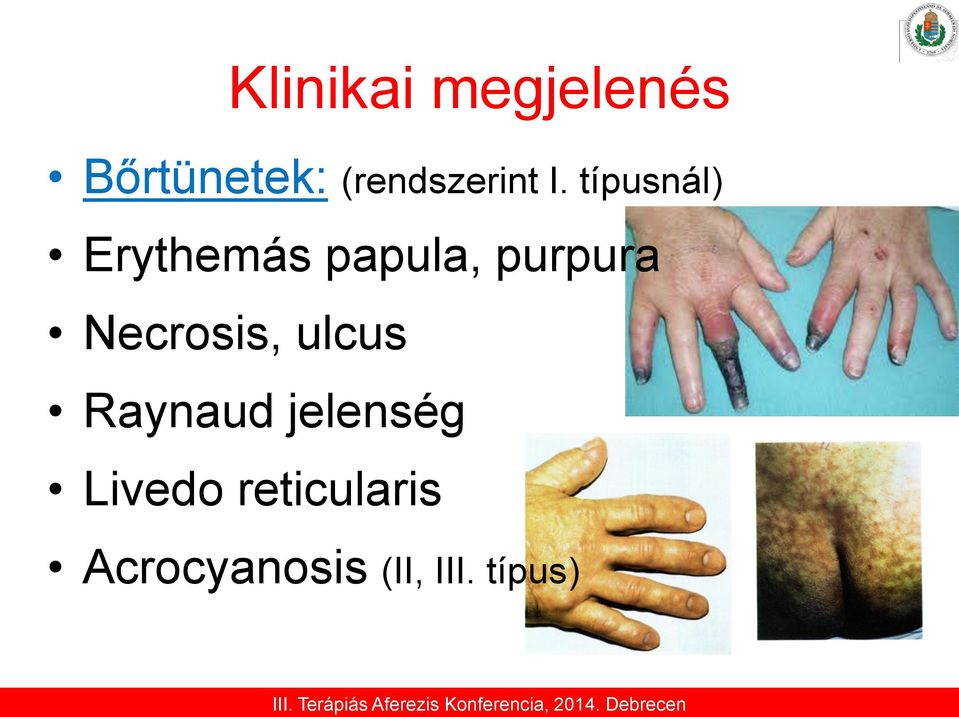 Klinikai megjelenés

• Bőrtünetek: (rendszerint I. típusnál)
• Erythemás papula, purpura
• Necrosis, ulcus
• Raynaud jelenség
• Livedo reticularis
• Acrocyanosis (II, III. típus)

III. Terápiás Aferezis Konferencia, 2014. Debrecen